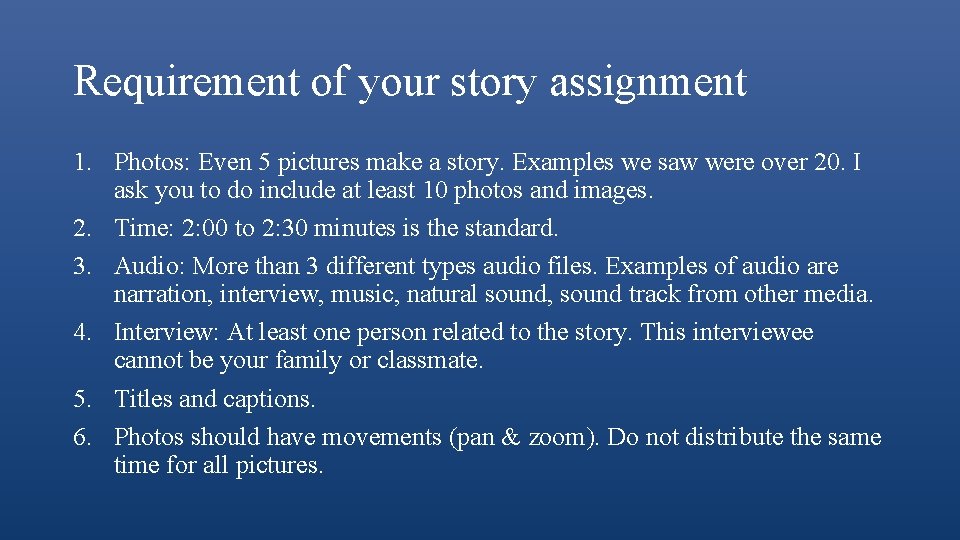 Requirement of your story assignment

1. Photos: Even 5 pictures make a story. Examples we saw were over 20. I ask you to do include at least 10 photos and images.
2. Time: 2:00 to 2:30 minutes is the standard.
3. Audio: More than 3 different types audio files. Examples of audio are narration, interview, music, natural sound, sound track from other media.
4. Interview: At least one person related to the story. This interviewee cannot be your family or classmate.
5. Titles and captions.
6. Photos should have movements (pan & zoom). Do not distribute the same time for all pictures.